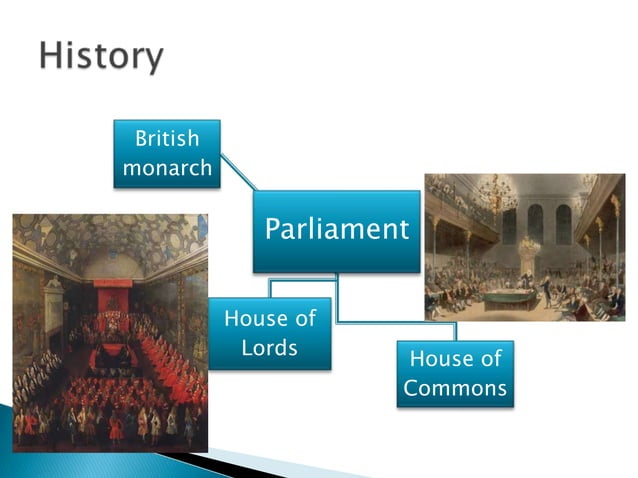 History

British monarch

Parliament

House of Lords

House of Commons